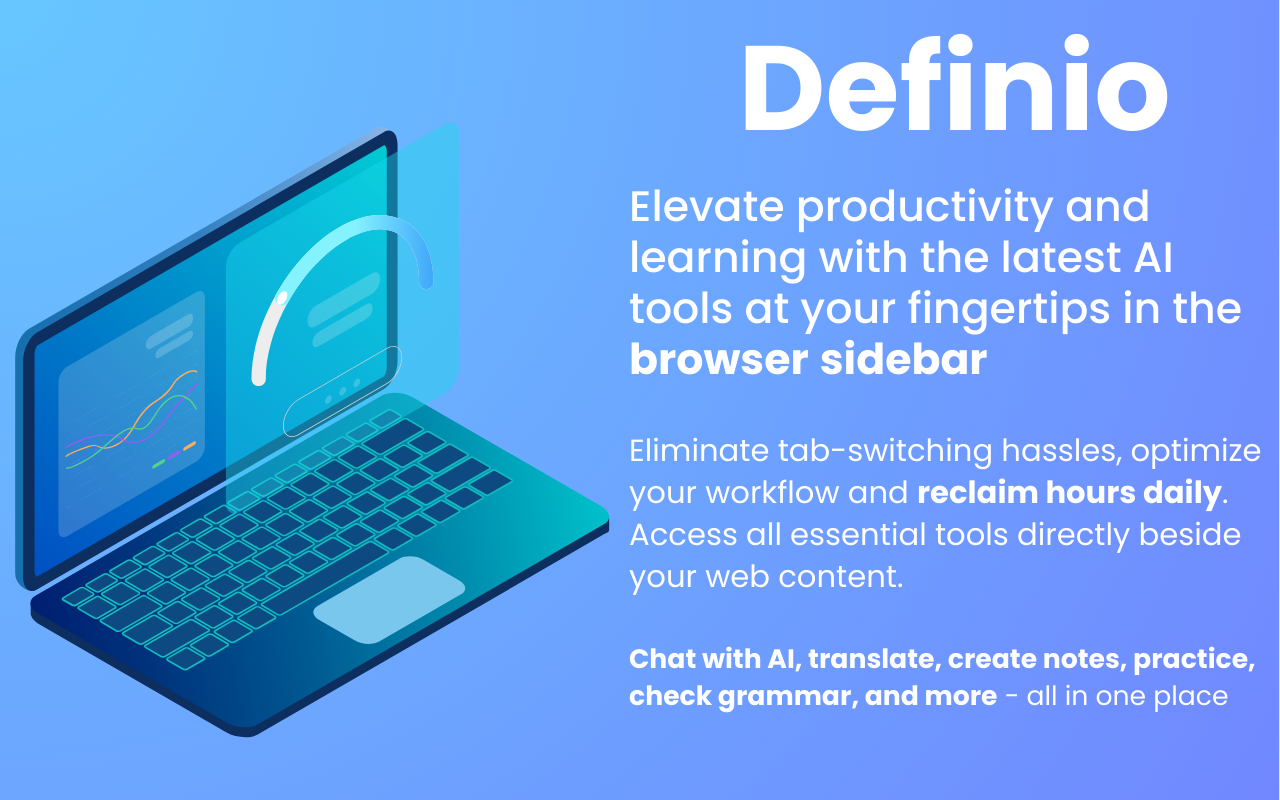 Definio

Elevate productivity and learning with the latest AI tools at your fingertips in the browser sidebar

Eliminate tab-switching hassles, optimize your workflow and reclaim hours daily. Access all essential tools directly beside your web content.

Chat with AI, translate, create notes, practice, check grammar, and more - all in one place